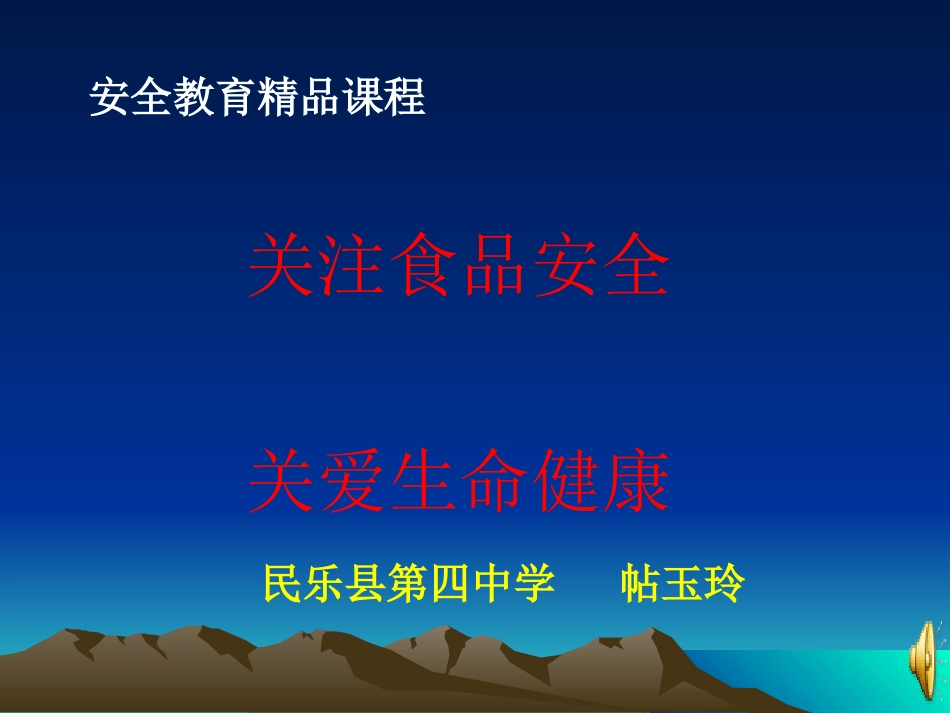 安全教育精品课程

关注食品安全

关爱生命健康

民乐县第四中学　帖玉玲